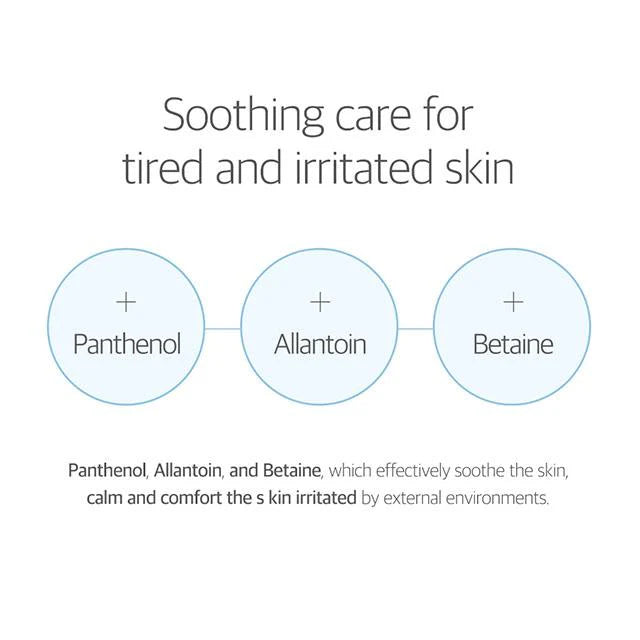 Soothing care for tired and irritated skin

+
Panthenol

+
Allantoin

+
Betaine

Panthenol, Allantoin, and Betaine, which effectively soothe the skin, calm and comfort the s kin irritated by external environments.